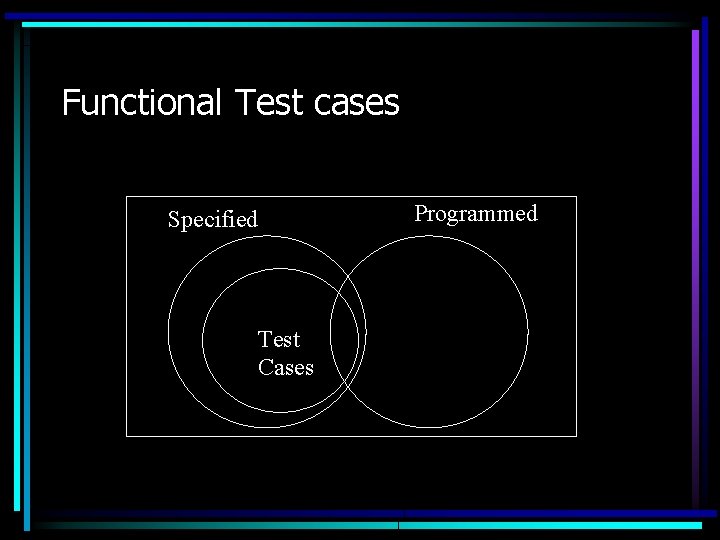 Functional Test cases

Specified

Programmed

Test
Cases